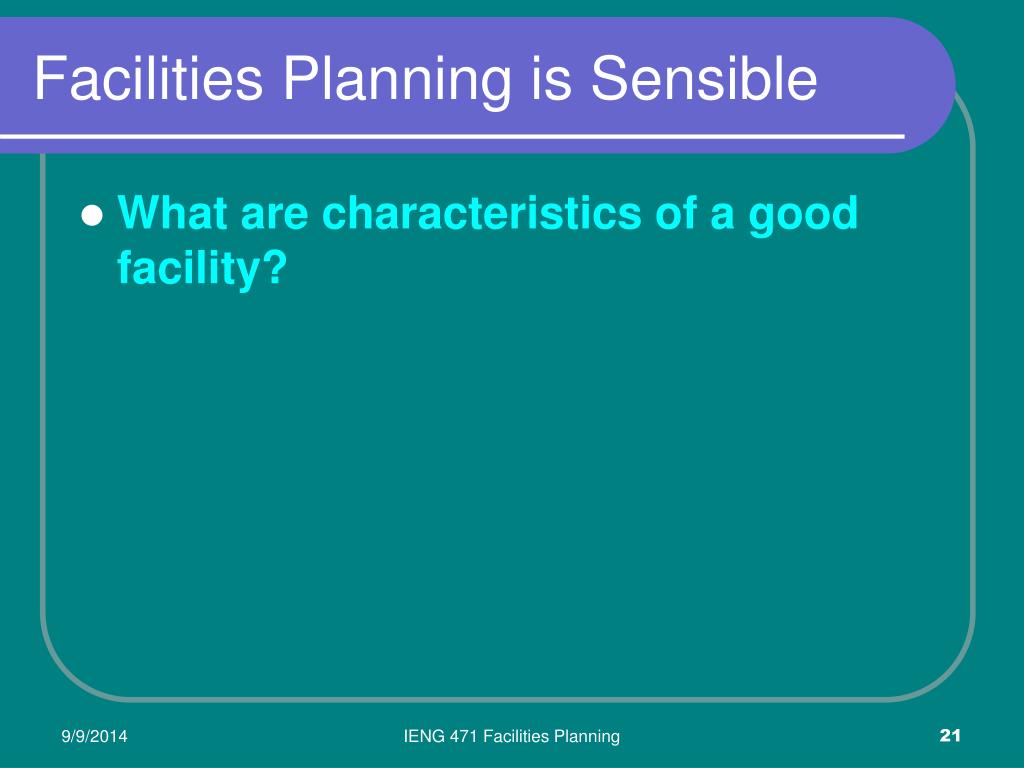 Facilities Planning is Sensible

What are characteristics of a good facility?

9/9/2014

IENG 471 Facilities Planning

21